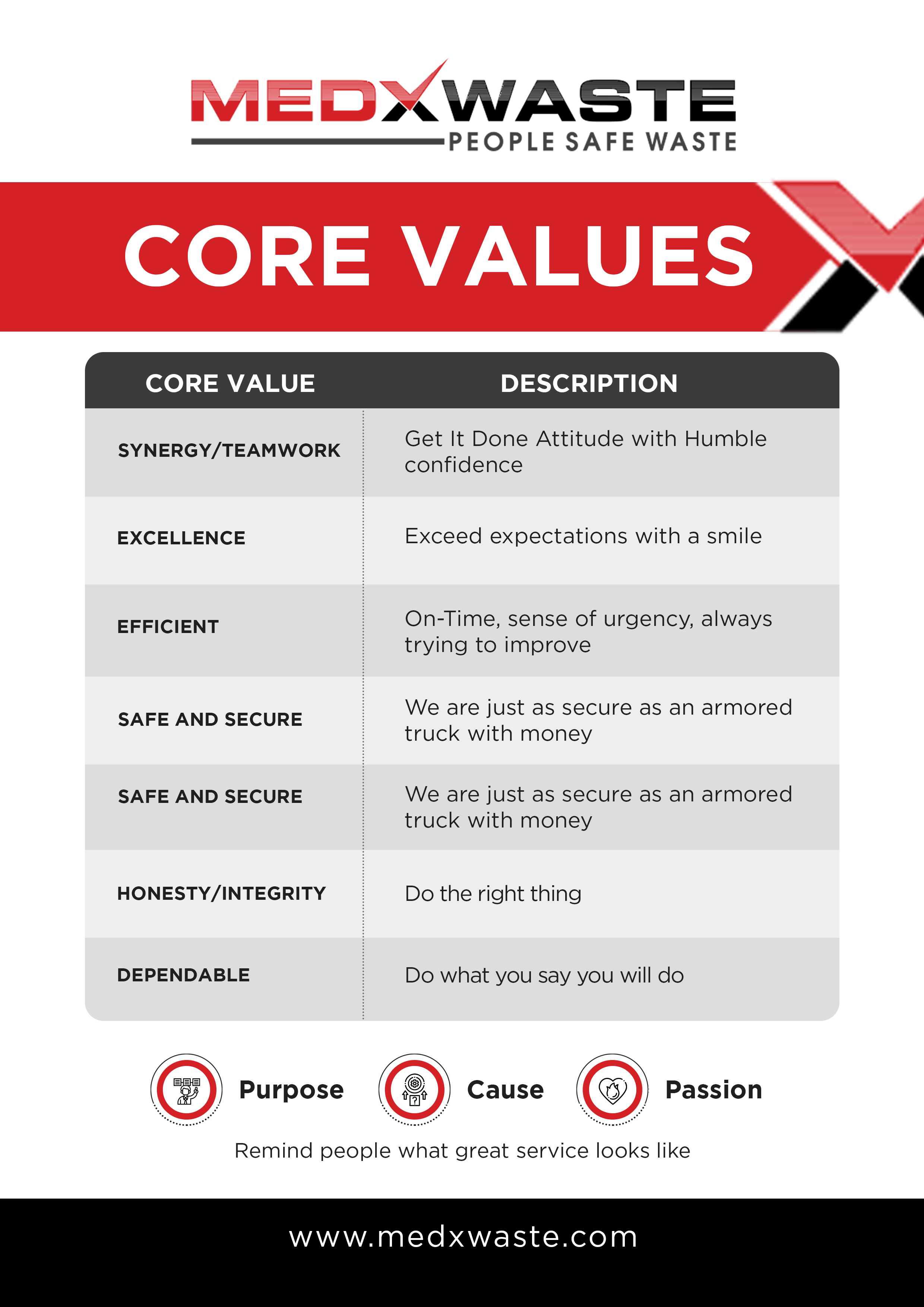 MEDXWASTE
PEOPLE SAFE WASTE

CORE VALUES

| CORE VALUE | DESCRIPTION |
|---|---|
| SYNERGY/TEAMWORK | Get It Done Attitude with Humble confidence |
| EXCELLENCE | Exceed expectations with a smile |
| EFFICIENT | On-Time, sense of urgency, always trying to improve |
| SAFE AND SECURE | We are just as secure as an armored truck with money |
| SAFE AND SECURE | We are just as secure as an armored truck with money |
| HONESTY/INTEGRITY | Do the right thing |
| DEPENDABLE | Do what you say you will do |

Purpose Cause Passion

Remind people what great service looks like

www.medxwaste.com